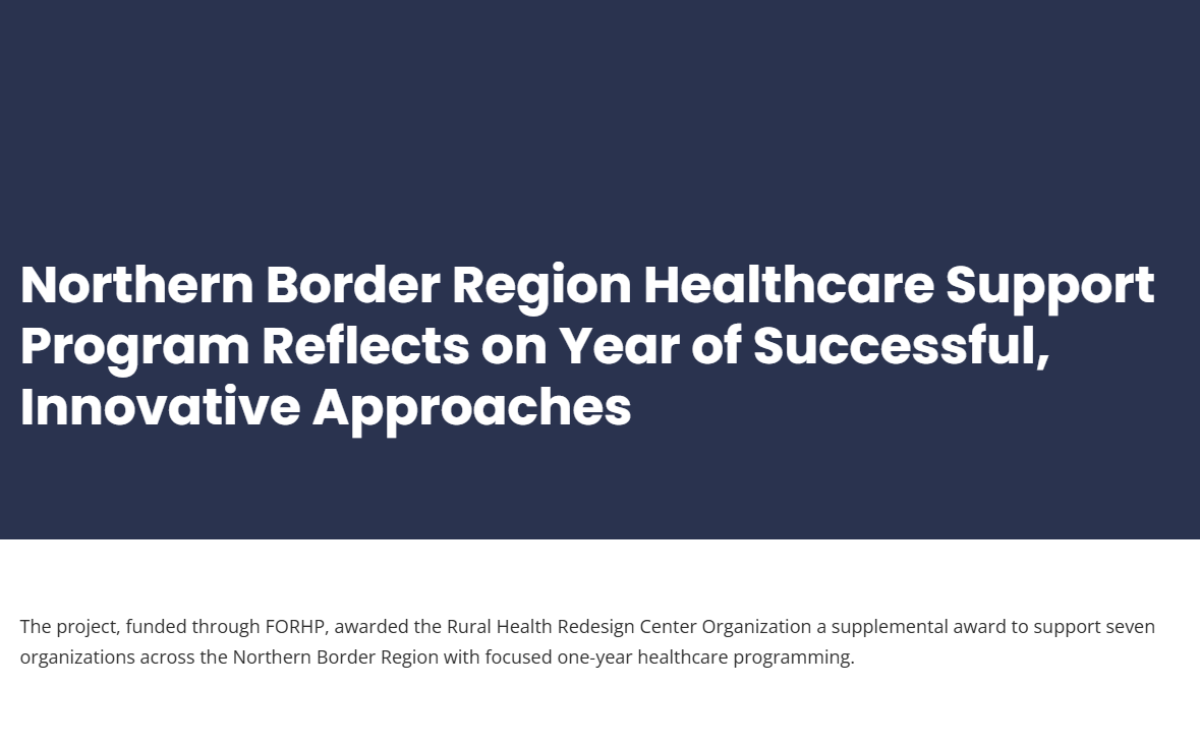 Northern Border Region Healthcare Support Program Reflects on Year of Successful, Innovative Approaches

The project, funded through FORHP, awarded the Rural Health Redesign Center Organization a supplemental award to support seven organizations across the Northern Border Region with focused one-year healthcare programming.